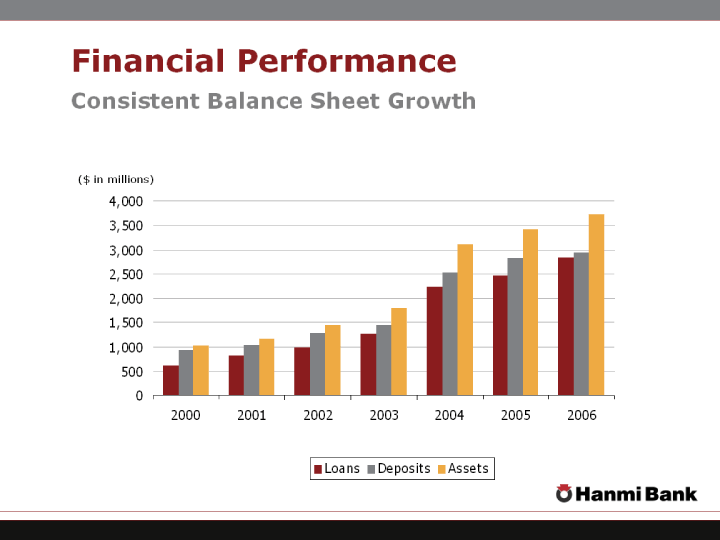 Financial Performance

Consistent Balance Sheet Growth

($ in millions)

4,000
3,500
3,000
2,500
2,000
1,500
1,000
500
0

2000 2001 2002 2003 2004 2005 2006

Loans Deposits Assets

Hanmi Bank